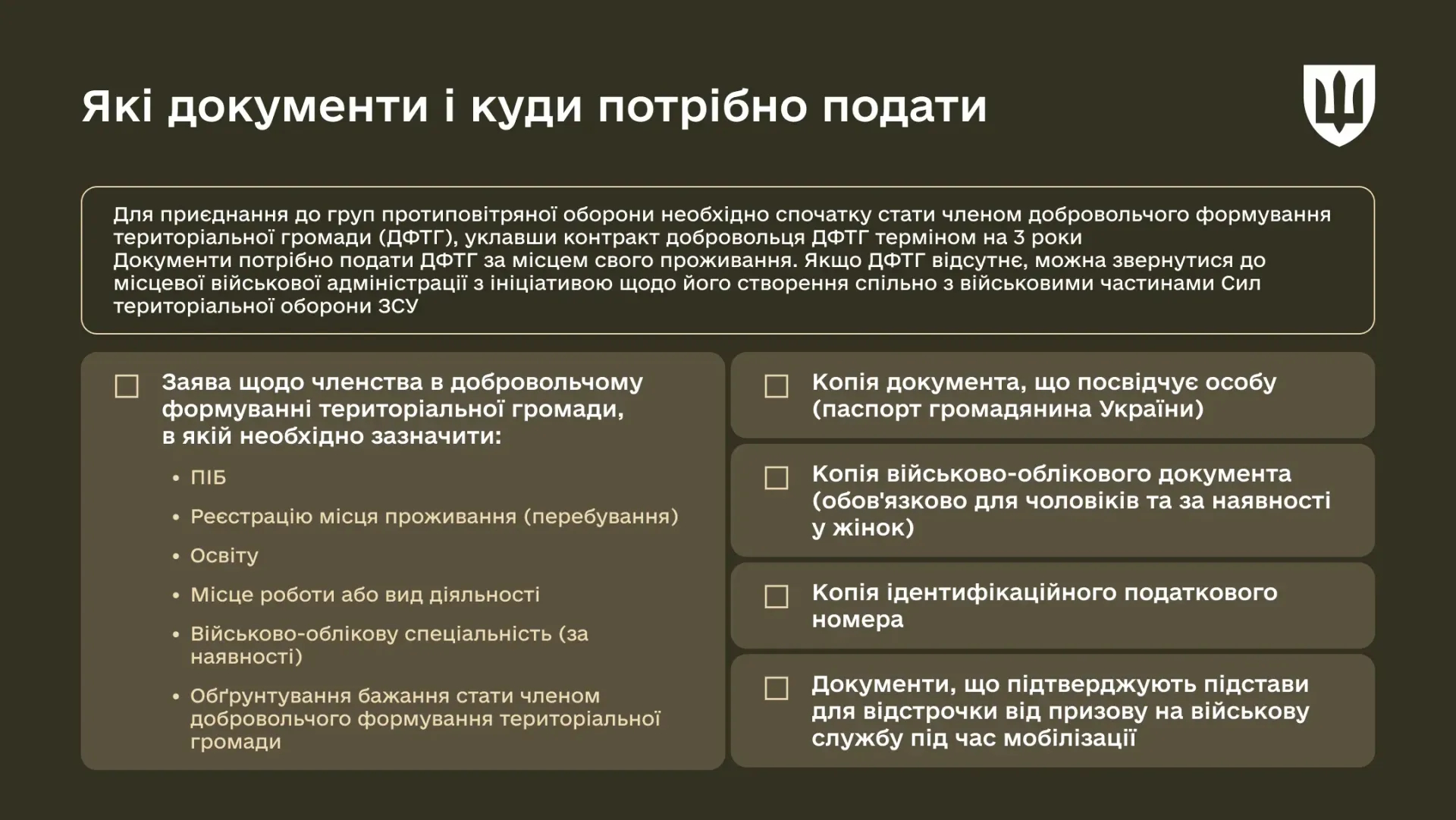 Які документи і куди потрібно подати

Для приєднання до груп протиповітряної оборони необхідно спочатку стати членом добровольчого формування територіальної громади (ДФТГ), уклавши контракт добровольця ДФТГ терміном на 3 роки
Документи потрібно подати ДФТГ за місцем свого проживання. Якщо ДФТГ відсутнє, можна звернутися до місцевої військової адміністрації з ініціативою щодо його створення спільно з військовими частинами Сил територіальної оборони ЗСУ

☐ Заява щодо членства в добровольчому формуванні територіальної громади, в якій необхідно зазначити:

• ПІБ
• Реєстрацію місця проживання (перебування)
• Освіту
• Місце роботи або вид діяльності
• Військово-облікову спеціальність (за наявності)
• Обґрунтування бажання стати членом добровольчого формування територіальної громади

☐ Копія документа, що посвідчує особу (паспорт громадянина України)

☐ Копія військово-облікового документа (обов'язково для чоловіків та за наявності у жінок)

☐ Копія ідентифікаційного податкового номера

☐ Документи, що підтверджують підстави для відстрочки від призову на військову службу під час мобілізації